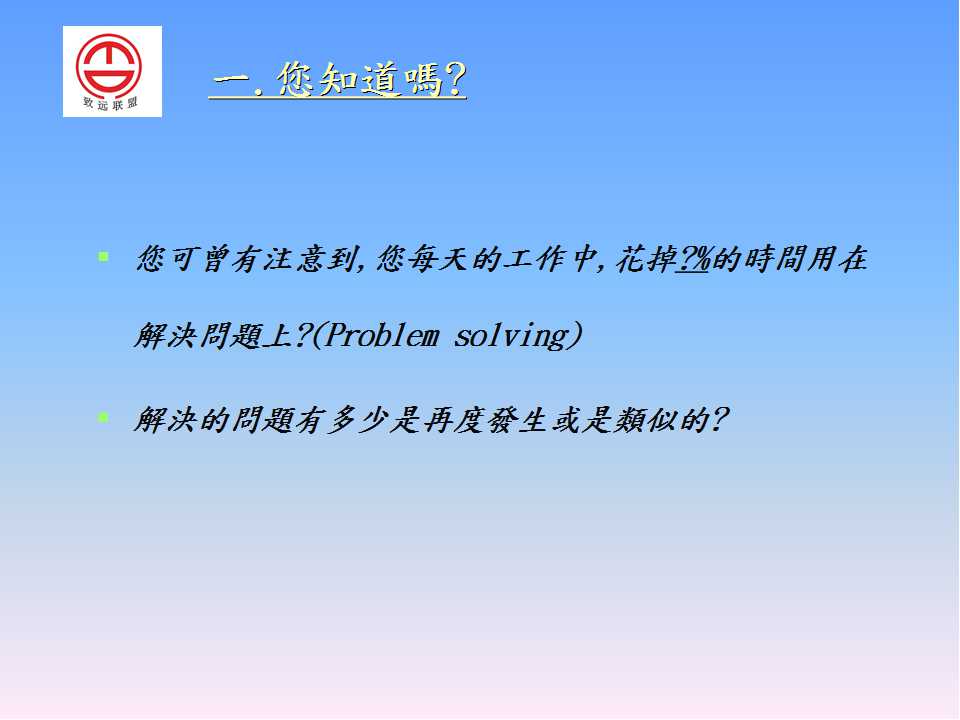 致远联盟

一. 您知道嗎?

您可曾有注意到,您每天的工作中,花掉?%的時間用在解決問題上?(Problem solving)

解決的問題有多少是再度發生或是類似的?